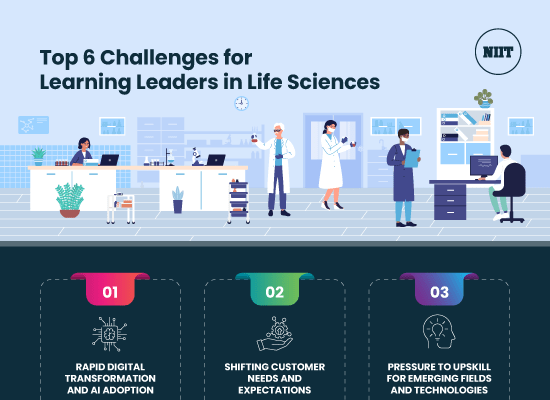 Top 6 Challenges for Learning Leaders in Life Sciences

NIIT

01

RAPID DIGITAL TRANSFORMATION AND AI ADOPTION

02

SHIFTING CUSTOMER NEEDS AND EXPECTATIONS

03

PRESSURE TO UPSKILL FOR EMERGING FIELDS AND TECHNOLOGIES